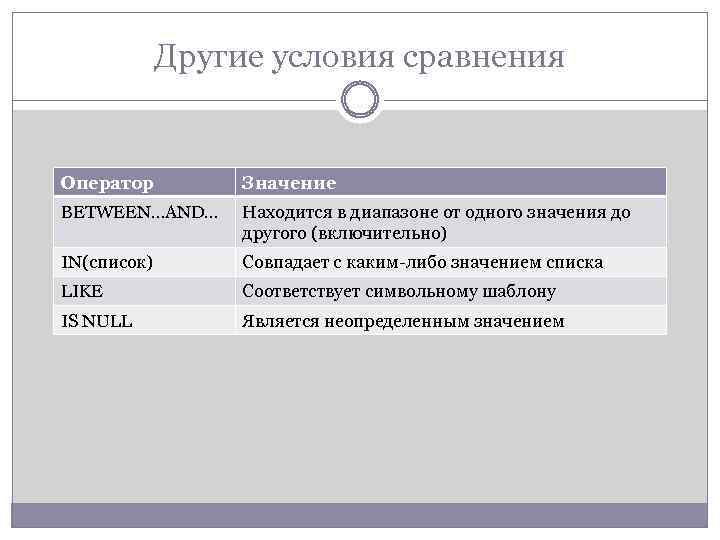 Другие условия сравнения

| Оператор | Значение |
|---|---|
| BETWEEN...AND... | Находится в диапазоне от одного значения до другого (включительно) |
| IN(список) | Совпадает с каким-либо значением списка |
| LIKE | Соответствует символьному шаблону |
| IS NULL | Является неопределенным значением |